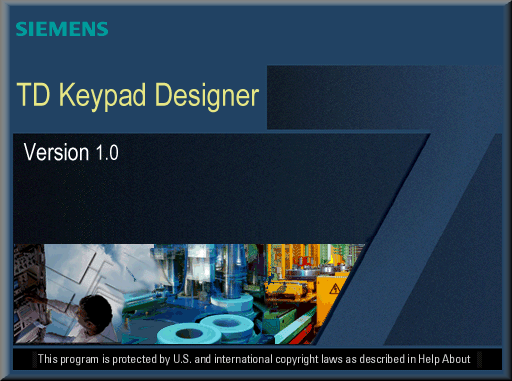 SIEMENS

TD Keypad Designer

Version 1.0

This program is protected by U.S. and international copyright laws as described in Help About